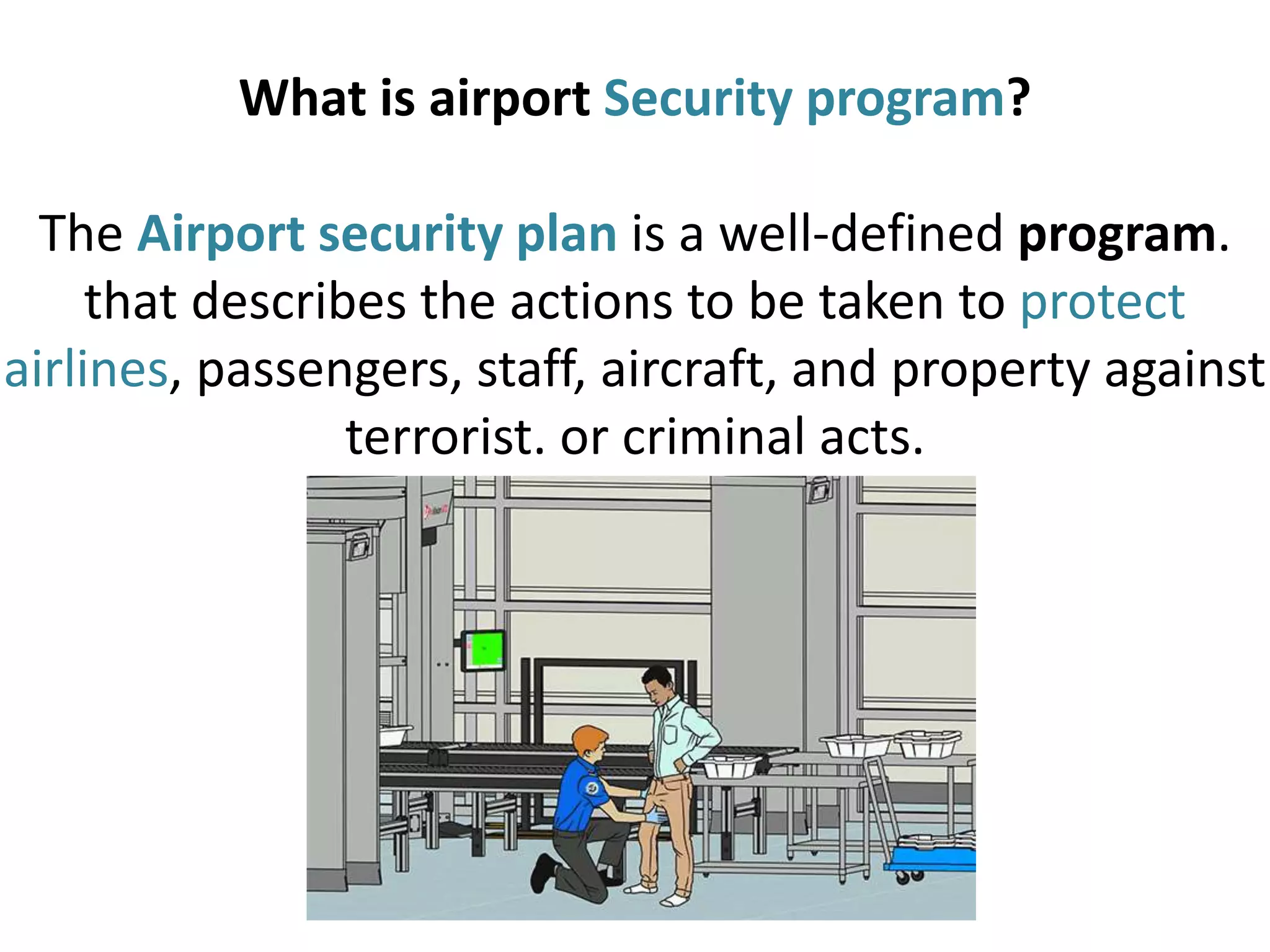 What is airport Security program?

The Airport security plan is a well-defined program. that describes the actions to be taken to protect airlines, passengers, staff, aircraft, and property against terrorist. or criminal acts.